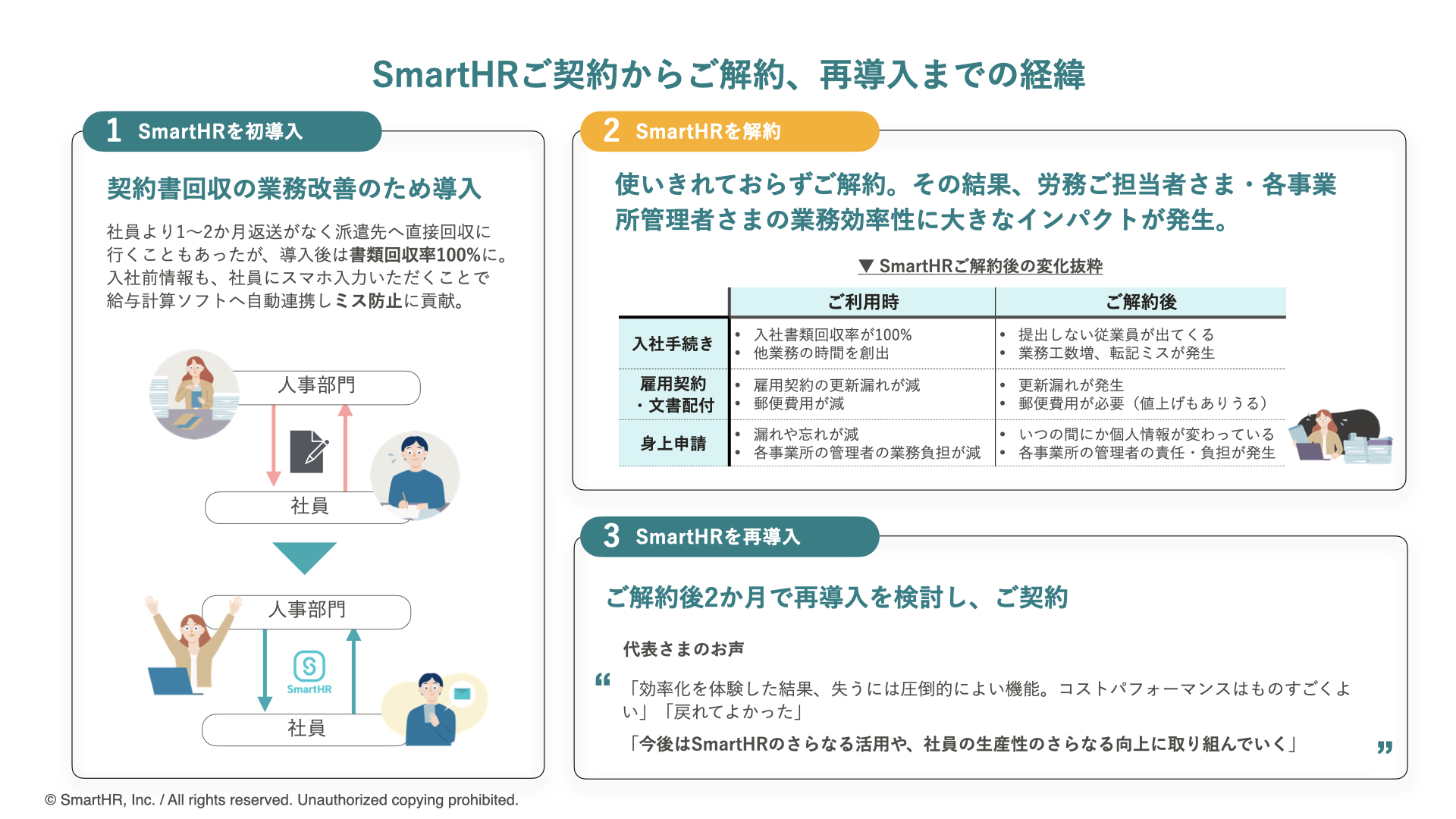 SmartHRご契約からご解約、再導入までの経緯

1 SmartHRを初導入

契約書回収の業務改善のため導入

社員より1〜2か月返送がなく派遣先へ直接回収に行くこともあったが、導入後は書類回収率100%に。入社前情報も、社員にスマホ入力いただくことで給与計算ソフトへ自動連携しミス防止に貢献。

人事部門

社員

人事部門

SmartHR

社員

2 SmartHRを解約

使いきれておらずご解約。その結果、労務ご担当者さま・各事業所管理者さまの業務効率性に大きなインパクトが発生。

▼ SmartHRご解約後の変化抜粋

| | ご利用時 | ご解約後 |
|---|---|---|
| 入社手続き | • 入社書類回収率が100% • 他業務の時間を創出 | • 提出しない従業員が出てくる • 業務工数増、転記ミスが発生 |
| 雇用契約・文書配付 | • 雇用契約の更新漏れが減 • 郵便費用が減 | • 更新漏れが発生 • 郵便費用が必要（値上げもありうる） |
| 身上申請 | • 漏れや忘れが減 • 各事業所の管理者の業務負担が減 | • いつの間にか個人情報が変わっている • 各事業所の管理者の責任・負担が発生 |

3 SmartHRを再導入

ご解約後2か月で再導入を検討し、ご契約

代表さまのお声

“ 「効率化を体験した結果、失うには圧倒的によい機能。コストパフォーマンスはものすごくよい」「戻れてよかった」
「今後はSmartHRのさらなる活用や、社員の生産性のさらなる向上に取り組んでいく」 ”

© SmartHR, Inc. / All rights reserved. Unauthorized copying prohibited.